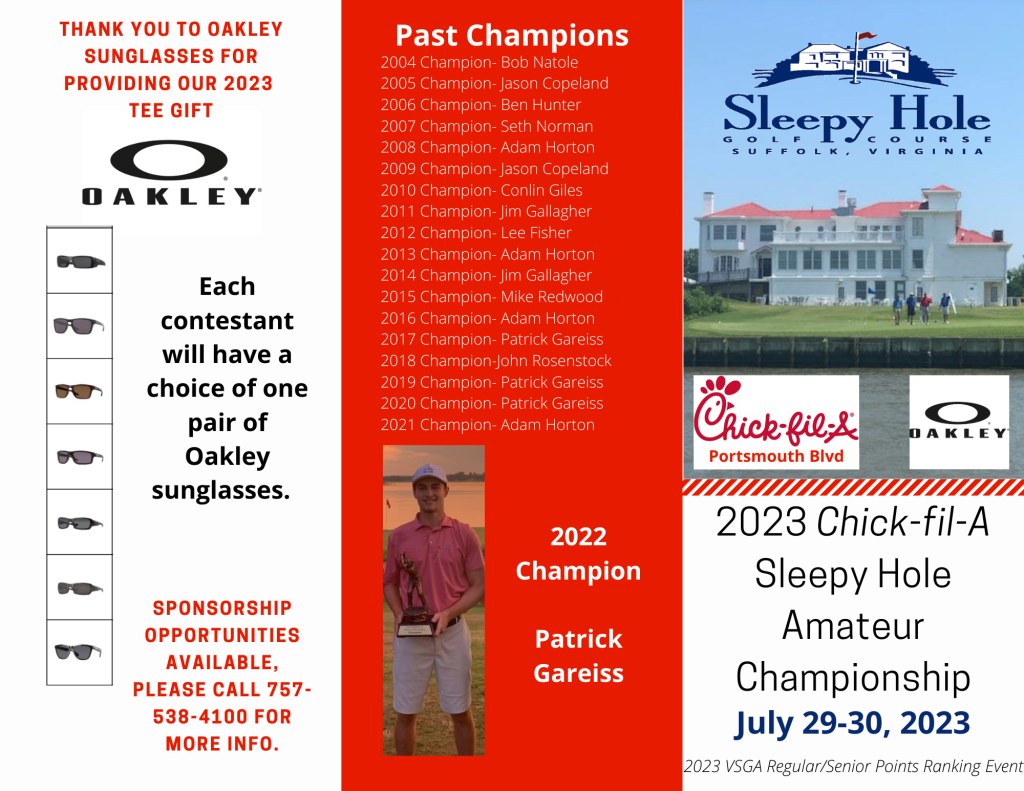 THANK YOU TO OAKLEY SUNGLASSES FOR PROVIDING OUR 2023 TEE GIFT

OAKLEY

Each contestant will have a choice of one pair of Oakley sunglasses.

SPONSORSHIP OPPORTUNITIES AVAILABLE, PLEASE CALL 757-538-4100 FOR MORE INFO.

Past Champions
2004 Champion- Bob Natole
2005 Champion- Jason Copeland
2006 Champion- Ben Hunter
2007 Champion- Seth Norman
2008 Champion- Adam Horton
2009 Champion- Jason Copeland
2010 Champion- Conlin Giles
2011 Champion- Jim Gallagher
2012 Champion- Lee Fisher
2013 Champion- Adam Horton
2014 Champion- Jim Gallagher
2015 Champion- Mike Redwood
2016 Champion- Adam Horton
2017 Champion- Patrick Gareiss
2018 Champion-John Rosenstock
2019 Champion- Patrick Gareiss
2020 Champion- Patrick Gareiss
2021 Champion- Adam Horton

2022 Champion

Patrick Gareiss

Sleepy Hole
GOLF COURSE
SUFFOLK, VIRGINIA

Chick-fil-A
Portsmouth Blvd

OAKLEY

2023 Chick-fil-A Sleepy Hole Amateur Championship
July 29-30, 2023

2023 VSGA Regular/Senior Points Ranking Event